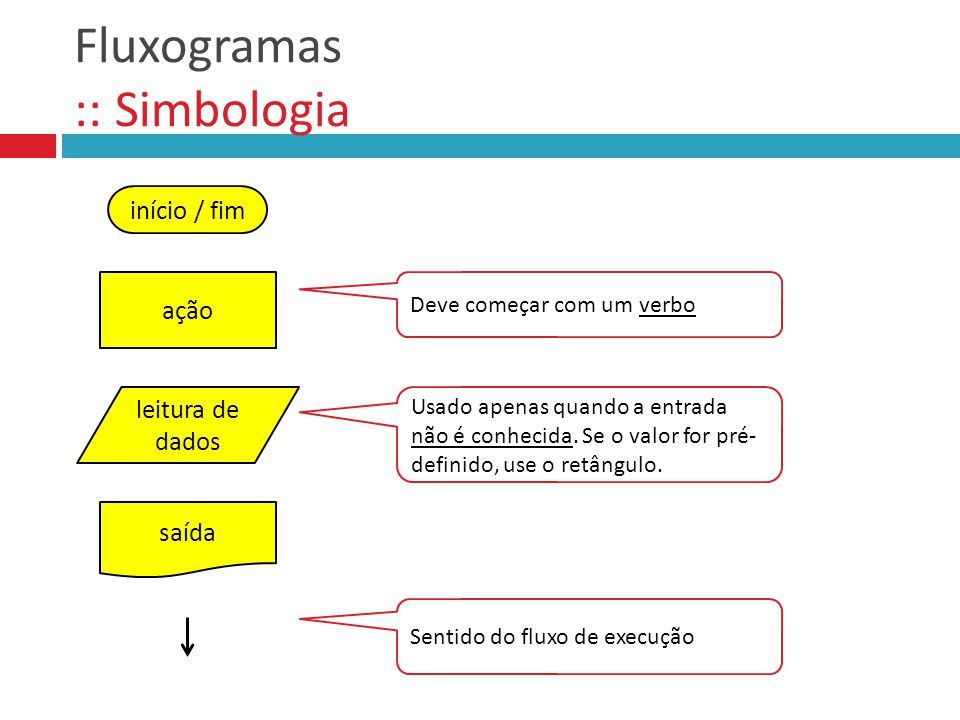 Fluxogramas
:: Simbologia

início / fim

ação

Deve começar com um verbo

leitura de dados

Usado apenas quando a entrada não é conhecida. Se o valor for pré-definido, use o retângulo.

saída

Sentido do fluxo de execução